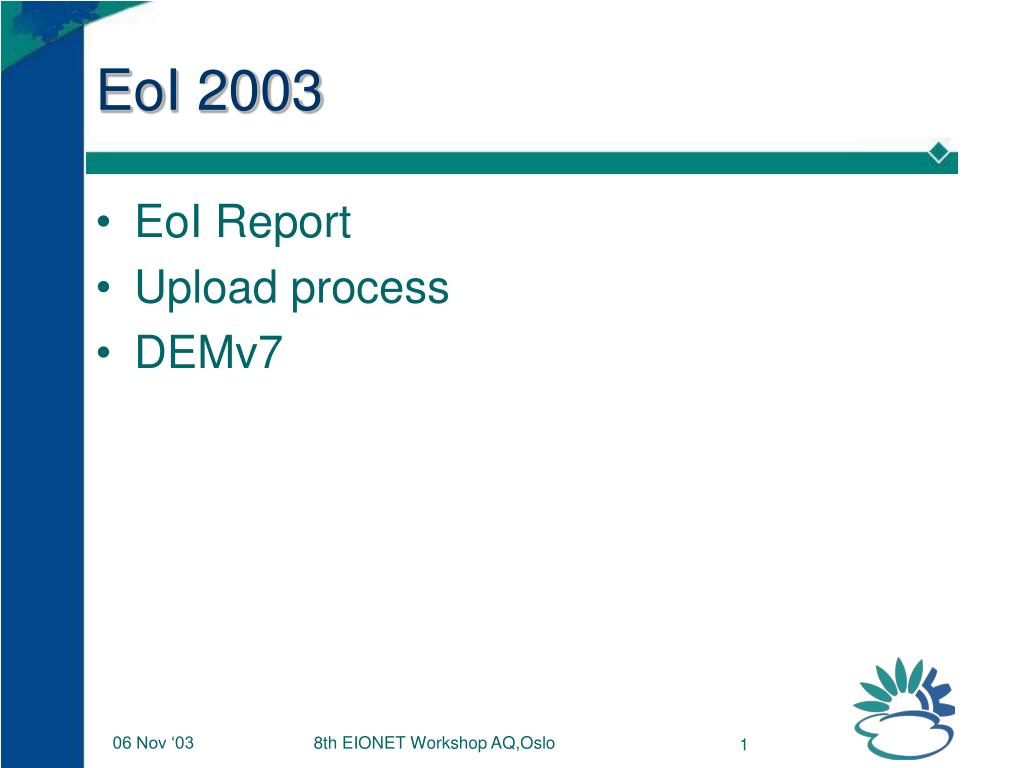 EoI 2003

• EoI Report
• Upload process
• DEMv7

06 Nov ‘03

8th EIONET Workshop AQ,Oslo

1